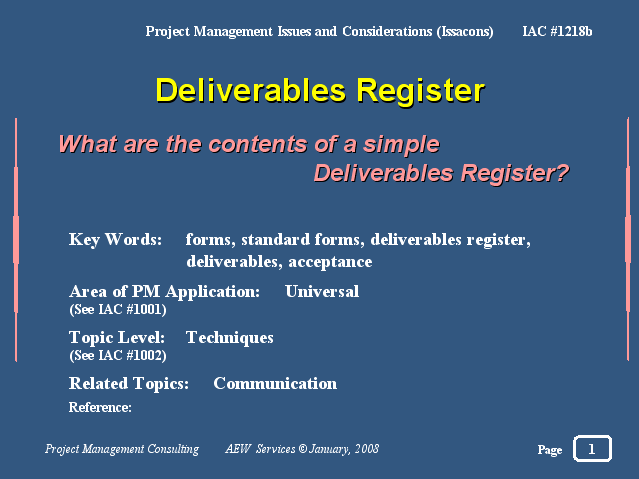 Project Management Issues and Considerations (Issacons) IAC #1218b

Deliverables Register

What are the contents of a simple Deliverables Register?

Key Words: forms, standard forms, deliverables register, deliverables, acceptance

Area of PM Application: Universal
(See IAC #1001)

Topic Level: Techniques
(See IAC #1002)

Related Topics: Communication

Reference:

Project Management Consulting AEW Services © January, 2008

Page 1